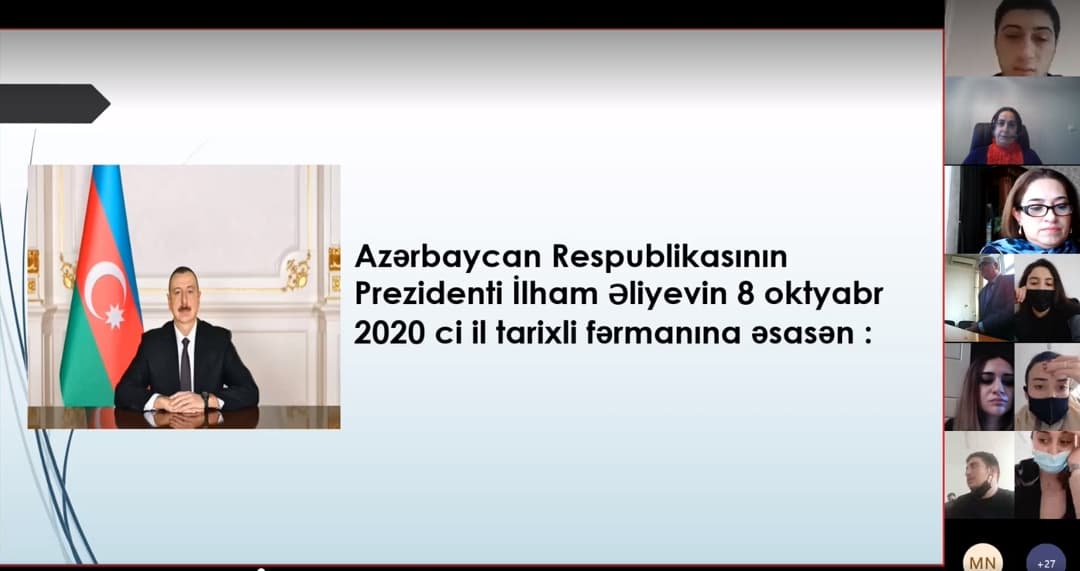 Azərbaycan Respublikasının Prezidenti İlham Əliyevin 8 oktyabr 2020 ci il tarixli fərmanına əsasən :

MN

+27